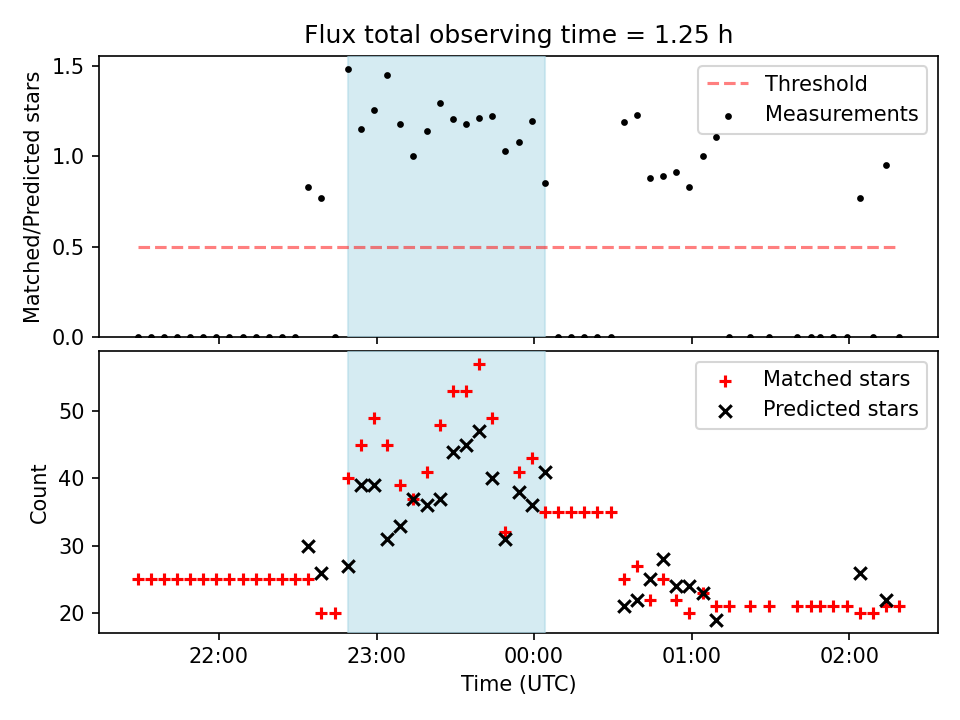 Flux total observing time = 1.25 h

Matched/Predicted stars

1.5
1.0
0.5
0.0

Threshold
Measurements

Count

50
40
30
20

Matched stars
Predicted stars

22:00
23:00
00:00
01:00
02:00

Time (UTC)